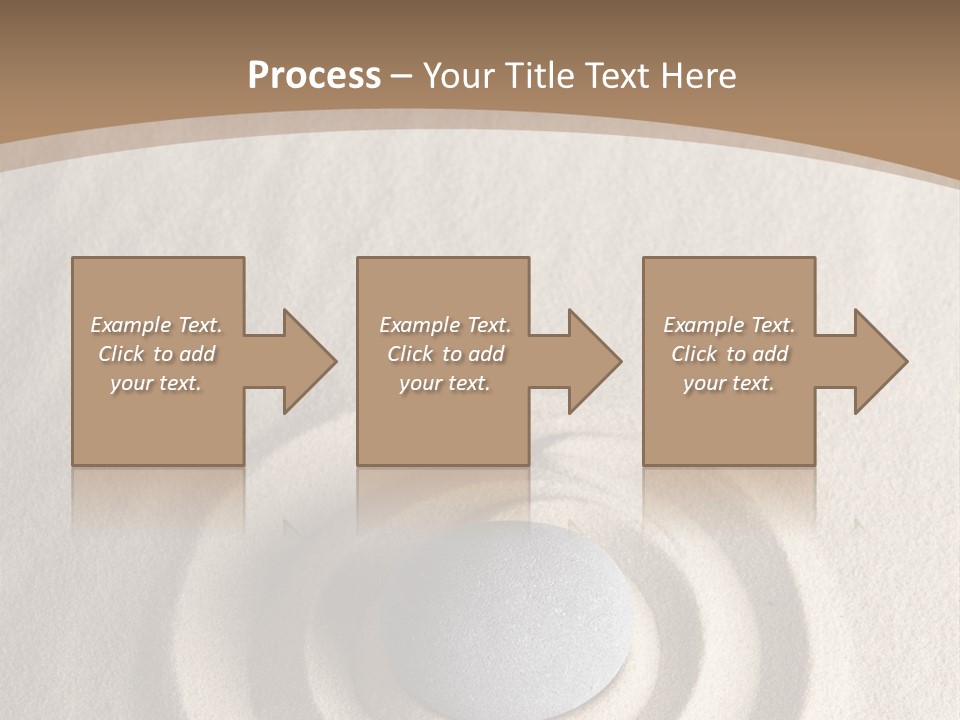 Process – Your Title Text Here

Example Text. Click to add your text.

Example Text. Click to add your text.

Example Text. Click to add your text.